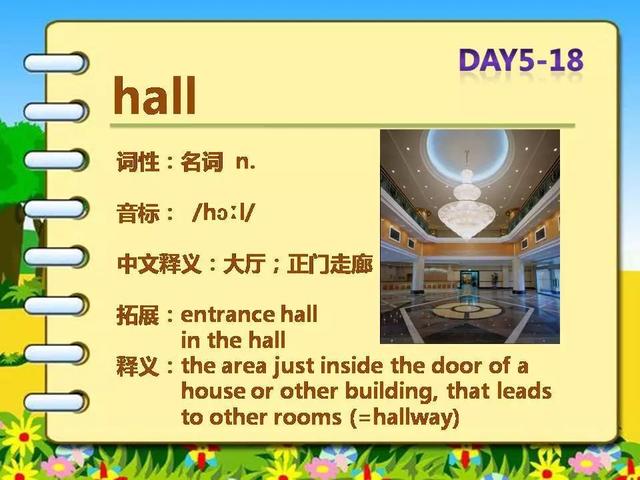 DAY5-18

hall

词性：名词 n.

音标： /hɔːl/

中文释义：大厅；正门走廊

拓展：entrance hall
in the hall

释义：the area just inside the door of a house or other building, that leads to other rooms (=hallway)